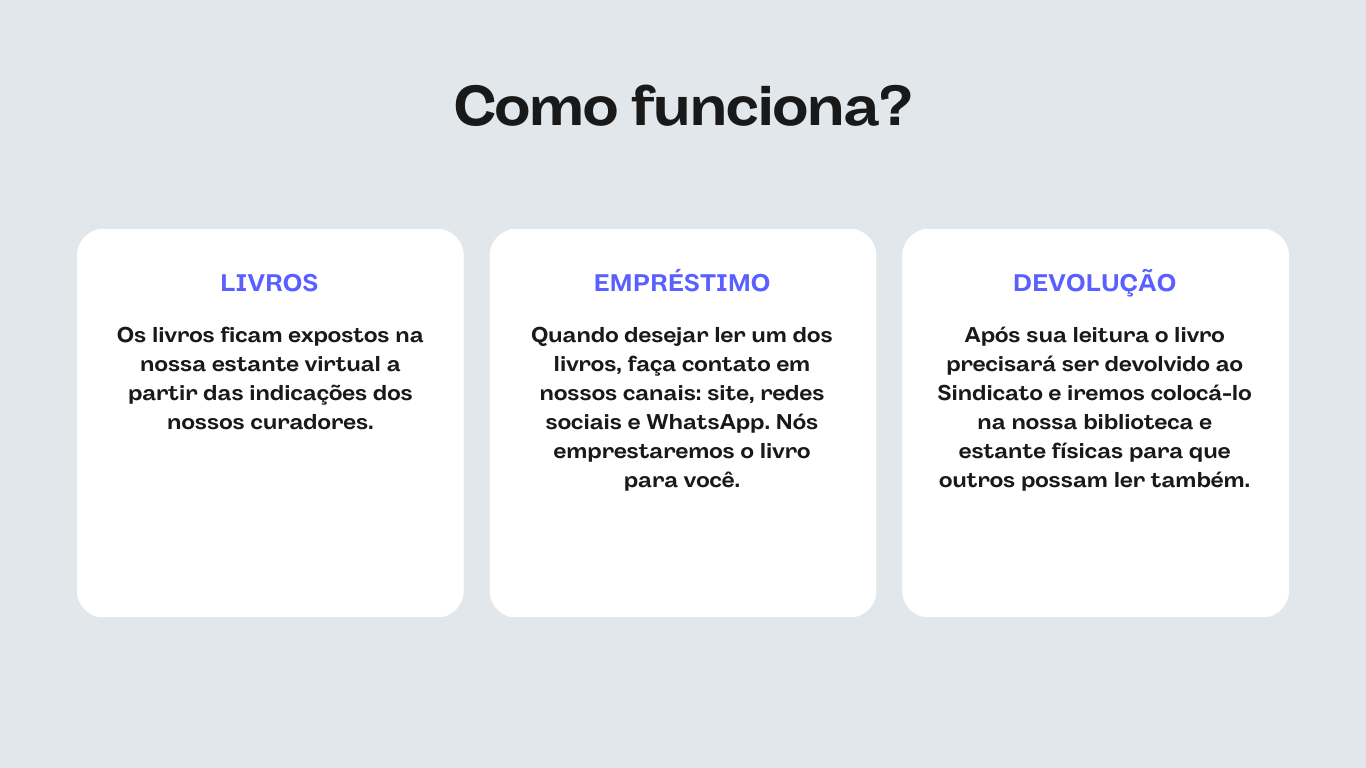 Como funciona?

LIVROS

Os livros ficam expostos na nossa estante virtual a partir das indicações dos nossos curadores.

EMPRÉSTIMO

Quando desejar ler um dos livros, faça contato em nossos canais: site, redes sociais e WhatsApp. Nós emprestaremos o livro para você.

DEVOLUÇÃO

Após sua leitura o livro precisará ser devolvido ao Sindicato e iremos colocá-lo na nossa biblioteca e estante físicas para que outros possam ler também.